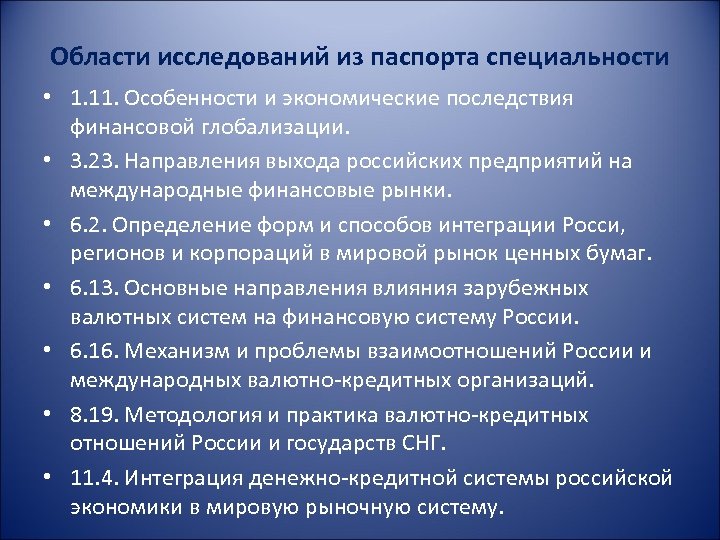 Области исследований из паспорта специальности

• 1.11. Особенности и экономические последствия финансовой глобализации.
• 3.23. Направления выхода российских предприятий на международные финансовые рынки.
• 6.2. Определение форм и способов интеграции Росси, регионов и корпораций в мировой рынок ценных бумаг.
• 6.13. Основные направления влияния зарубежных валютных систем на финансовую систему России.
• 6.16. Механизм и проблемы взаимоотношений России и международных валютно-кредитных организаций.
• 8.19. Методология и практика валютно-кредитных отношений России и государств СНГ.
• 11.4. Интеграция денежно-кредитной системы российской экономики в мировую рыночную систему.